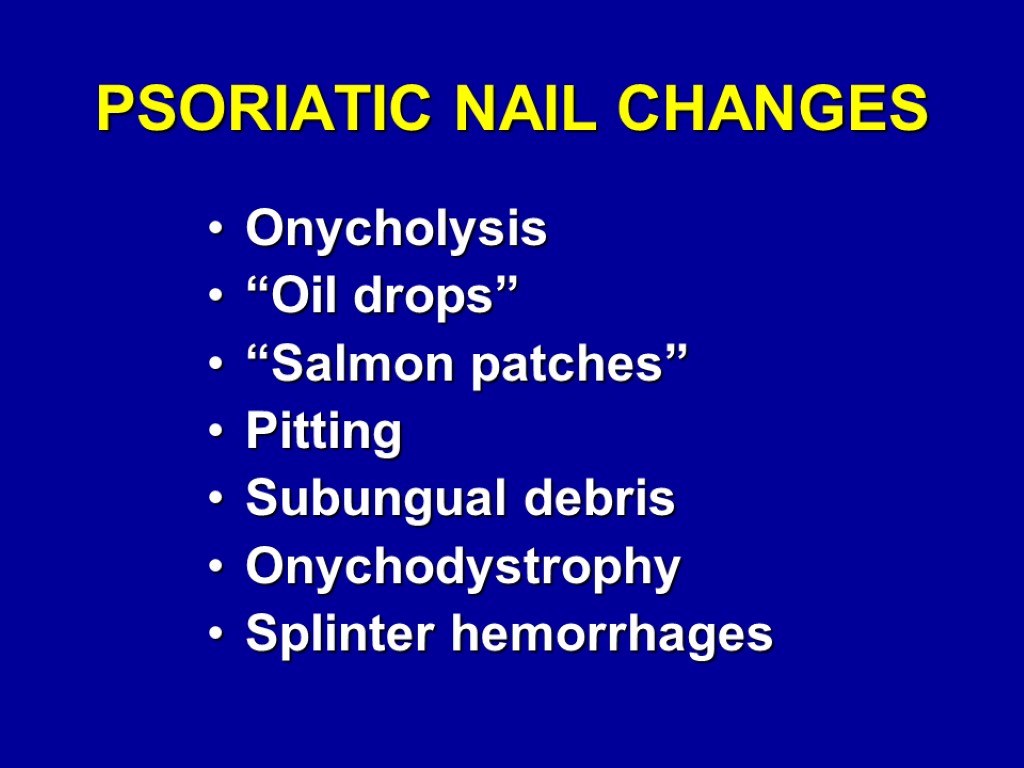 PSORIATIC NAIL CHANGES

• Onycholysis
• “Oil drops”
• “Salmon patches”
• Pitting
• Subungual debris
• Onychodystrophy
• Splinter hemorrhages